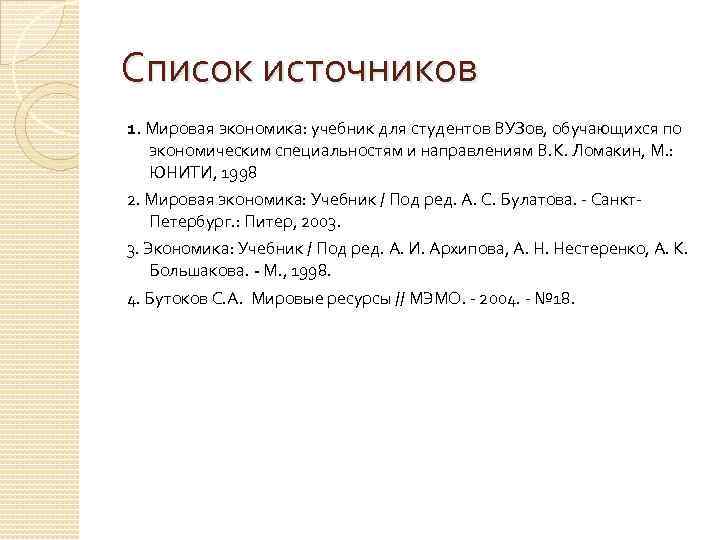 Список источников

1. Мировая экономика: учебник для студентов ВУЗов, обучающихся по экономическим специальностям и направлениям В.К. Ломакин, М.: ЮНИТИ, 1998

2. Мировая экономика: Учебник / Под ред. А. С. Булатова. - Санкт-Петербург.: Питер, 2003.

3. Экономика: Учебник / Под ред. А. И. Архипова, А. Н. Нестеренко, А. К. Большакова. - М., 1998.

4. Бутоков С.А. Мировые ресурсы // МЭМО. - 2004. - №18.